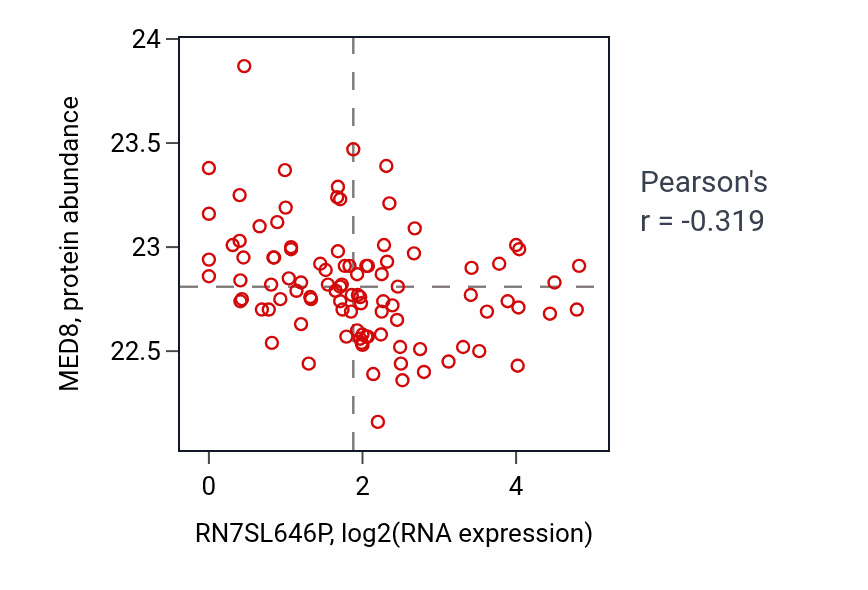 MED8, protein abundance

24

23.5

23

22.5

0

2

4

RN7SL646P, log2(RNA expression)

Pearson's
r = -0.319